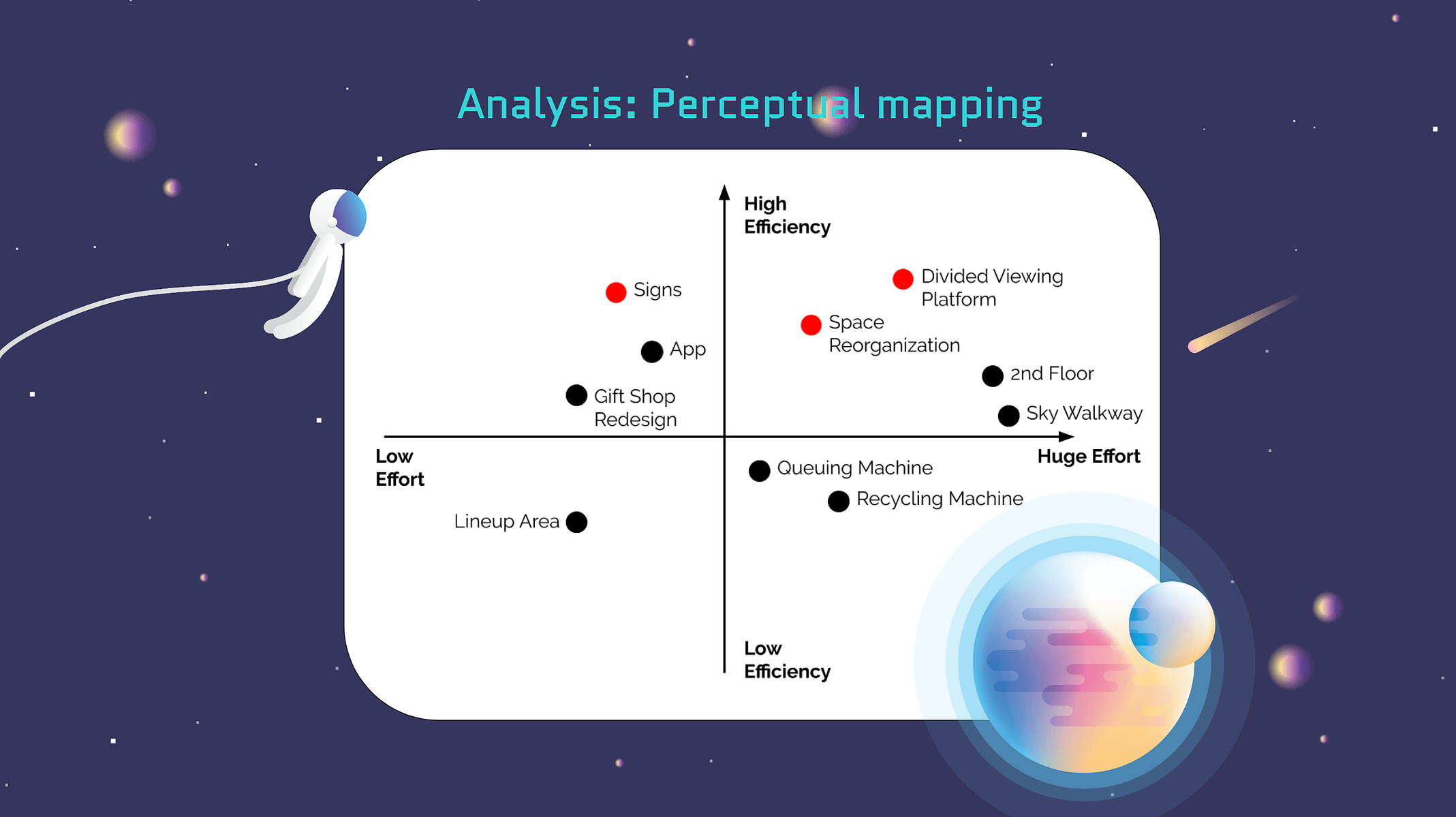 Analysis: Perceptual mapping

High Efficiency

Signs

Divided Viewing Platform

Space Reorganization

App

2nd Floor

Gift Shop Redesign

Sky Walkway

Low Effort

Huge Effort

Queuing Machine

Recycling Machine

Lineup Area

Low Efficiency